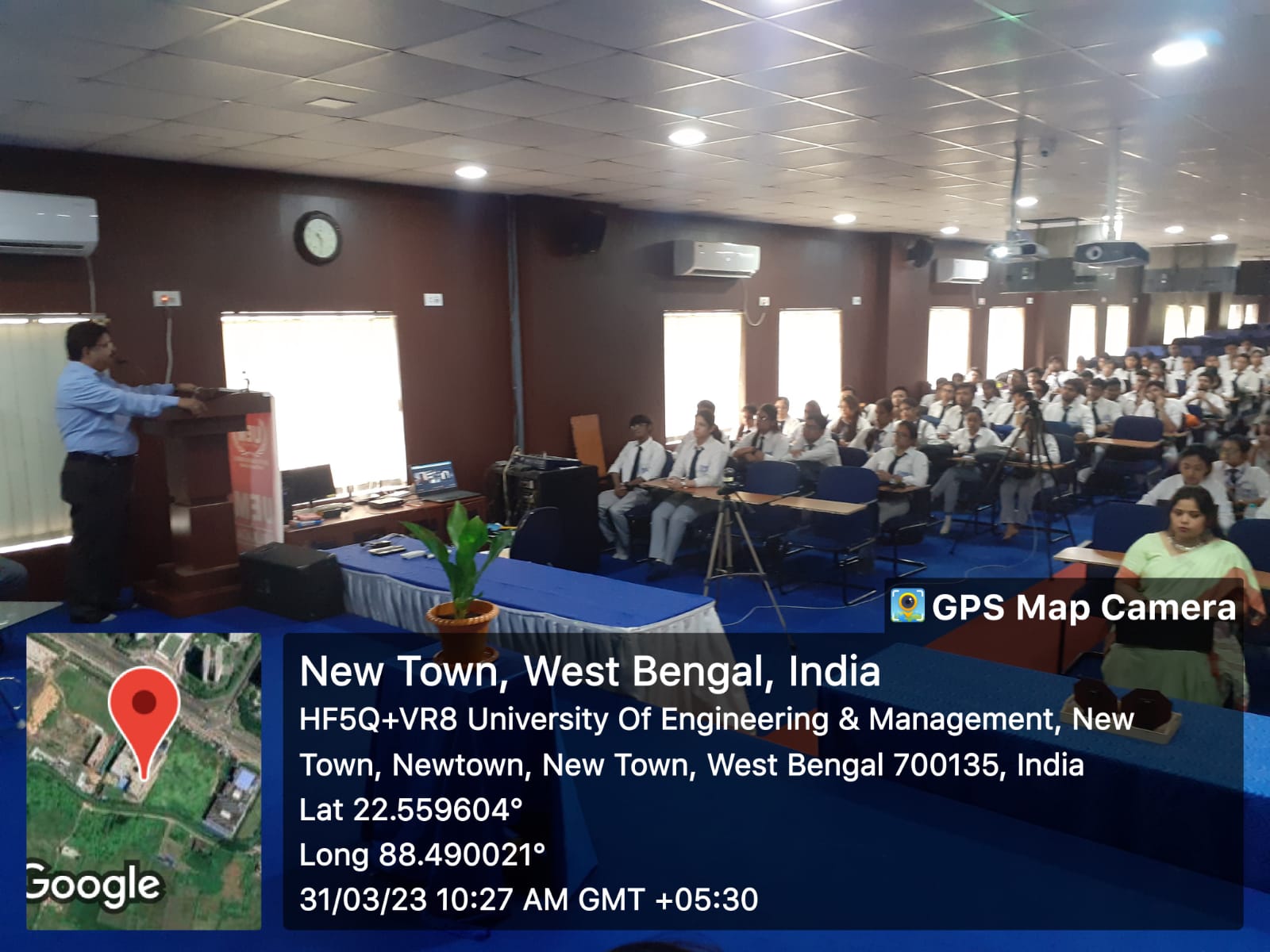 GPS Map Camera

Google

New Town, West Bengal, India
HF5Q+VR8 University Of Engineering & Management, New Town, Newtown, New Town, West Bengal 700135, India
Lat 22.559604°
Long 88.490021°
31/03/23 10:27 AM GMT +05:30